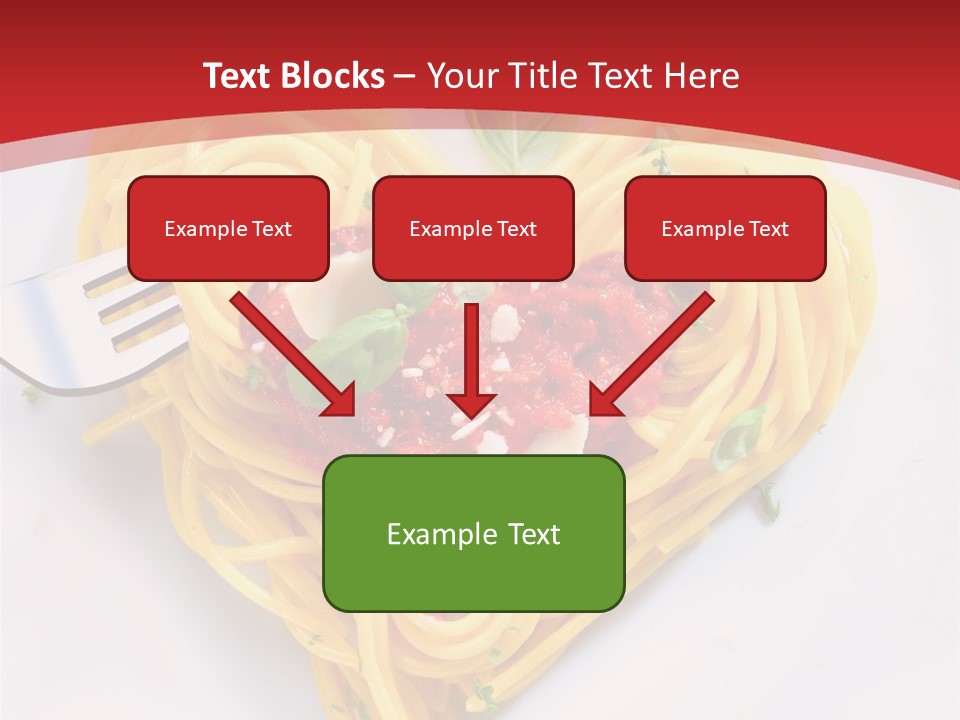 Text Blocks – Your Title Text Here

Example Text

Example Text

Example Text

Example Text